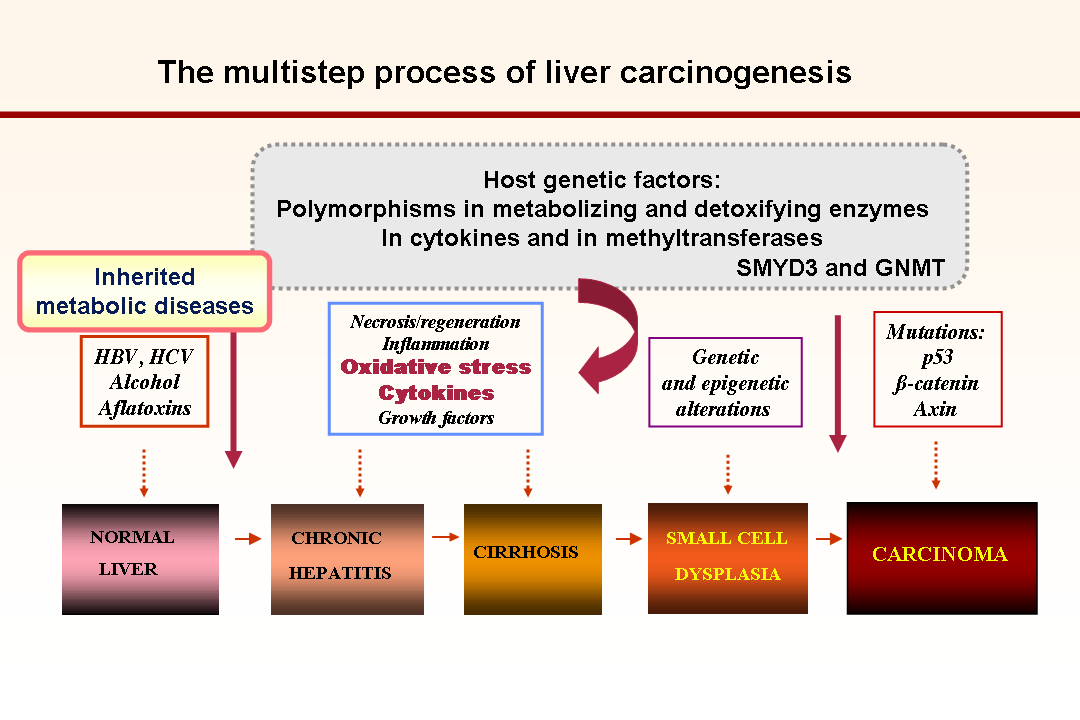 The multistep process of liver carcinogenesis

Host genetic factors:
Polymorphisms in metabolizing and detoxifying enzymes
In cytokines and in methyltransferases
SMYD3 and GNMT

Inherited metabolic diseases

HBV, HCV
Alcohol
Aflatoxins

Necrosis/regeneration
Inflammation
Oxidative stress
Cytokines
Growth factors

Genetic and epigenetic alterations

Mutations:
p53
β-catenin
Axin

NORMAL LIVER

CHRONIC HEPATITIS

CIRRHOSIS

SMALL CELL DYSPLASIA

CARCINOMA